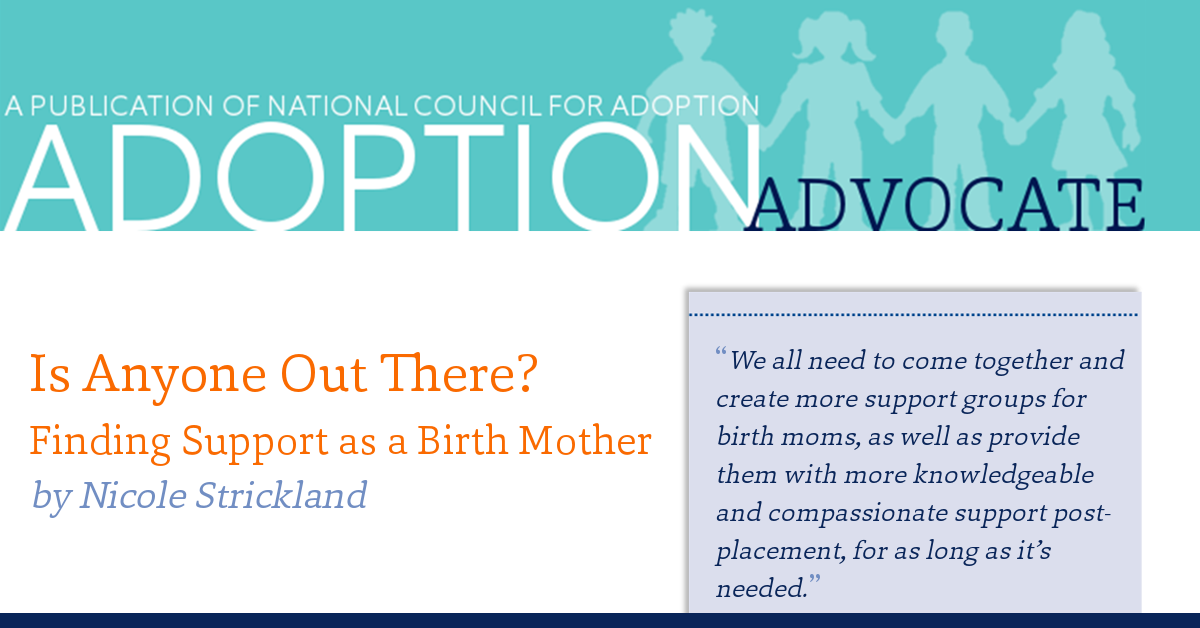 A PUBLICATION OF NATIONAL COUNCIL FOR ADOPTION

ADOPTION ADVOCATE

Is Anyone Out There?

Finding Support as a Birth Mother

by Nicole Strickland

“We all need to come together and create more support groups for birth moms, as well as provide them with more knowledgeable and compassionate support post-placement, for as long as it’s needed.”